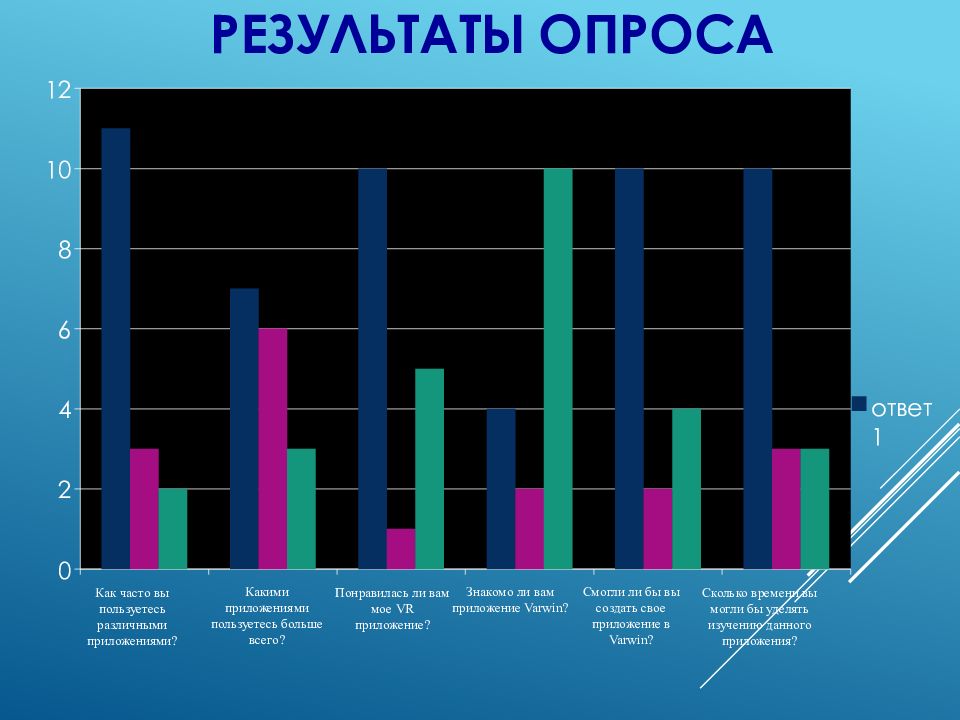 РЕЗУЛЬТАТЫ ОПРОСА

12
10
8
6
4
2
0

ответ 1

Как часто вы пользуетесь различными приложениями?

Какими приложениями пользуетесь больше всего?

Понравилась ли вам мое VR приложение?

Знакомо ли вам приложение Varwin?

Смогли ли бы вы создать свое приложение в Varwin?

Сколько времени вы могли бы уделять изучению данного приложения?